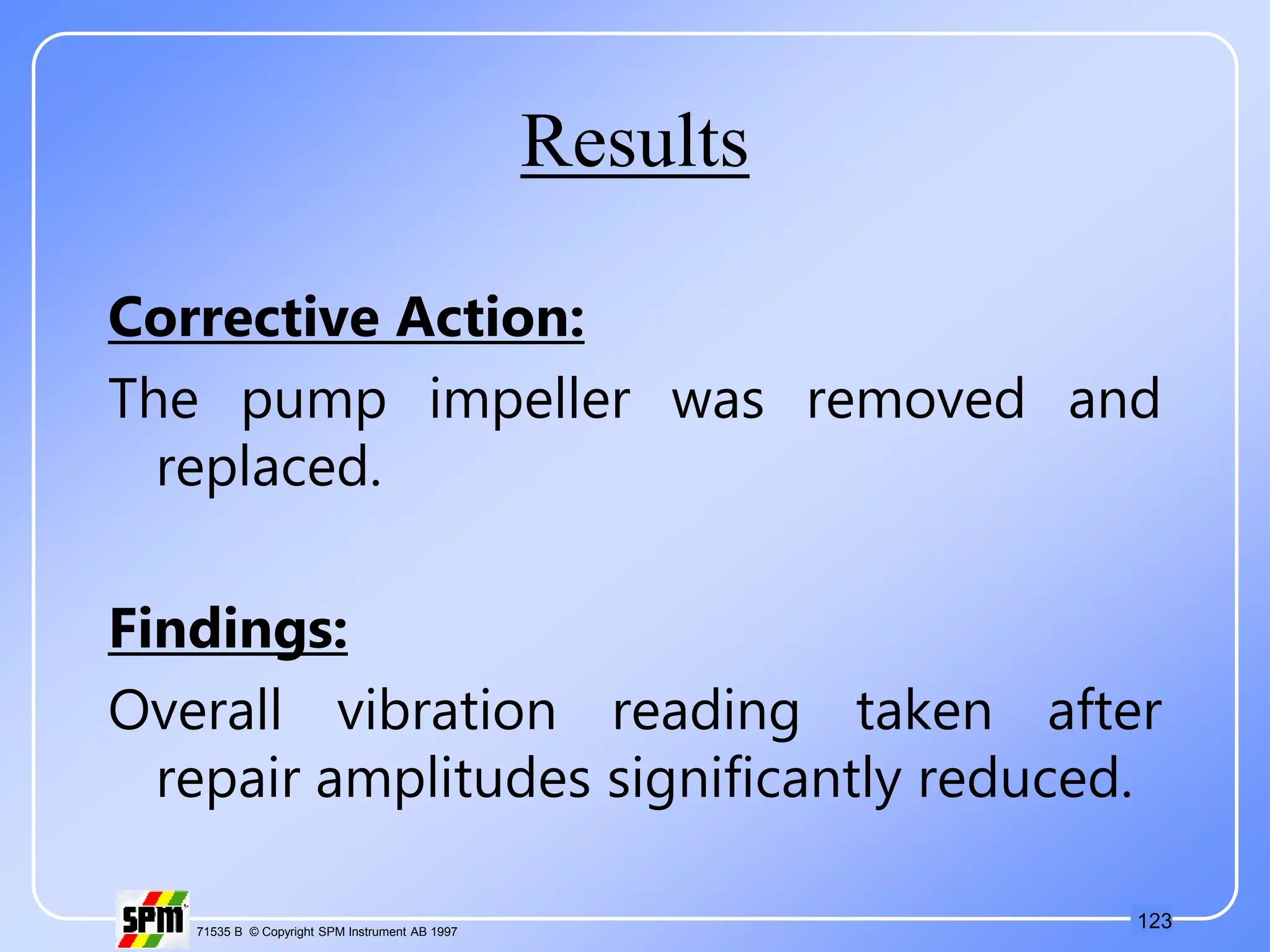 Results

Corrective Action:

The pump impeller was removed and replaced.

Findings:

Overall vibration reading taken after repair amplitudes significantly reduced.

SPM

71535 B © Copyright SPM Instrument AB 1997

123